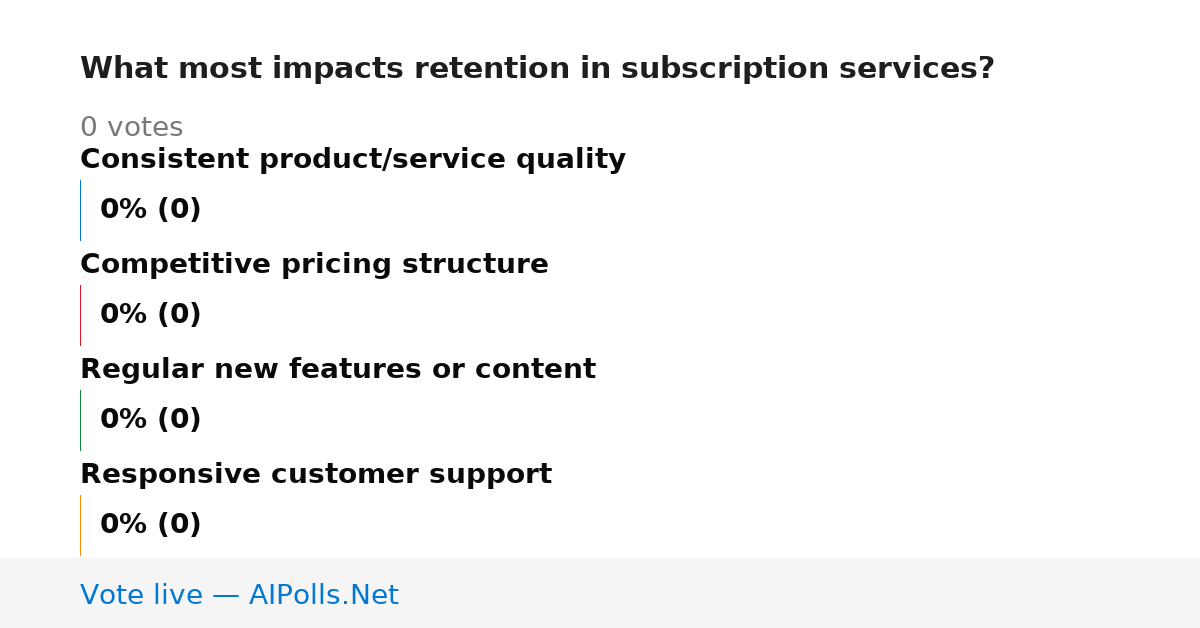 What most impacts retention in subscription services?

0 votes

Consistent product/service quality

0% (0)

Competitive pricing structure

0% (0)

Regular new features or content

0% (0)

Responsive customer support

0% (0)

Vote live — AIPolls.Net